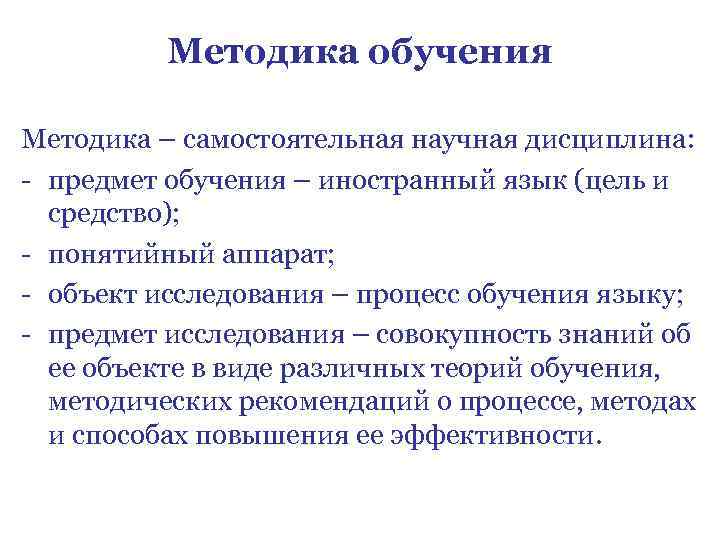 Методика обучения

Методика – самостоятельная научная дисциплина:
- предмет обучения – иностранный язык (цель и средство);
- понятийный аппарат;
- объект исследования – процесс обучения языку;
- предмет исследования – совокупность знаний об ее объекте в виде различных теорий обучения, методических рекомендаций о процессе, методах и способах повышения ее эффективности.